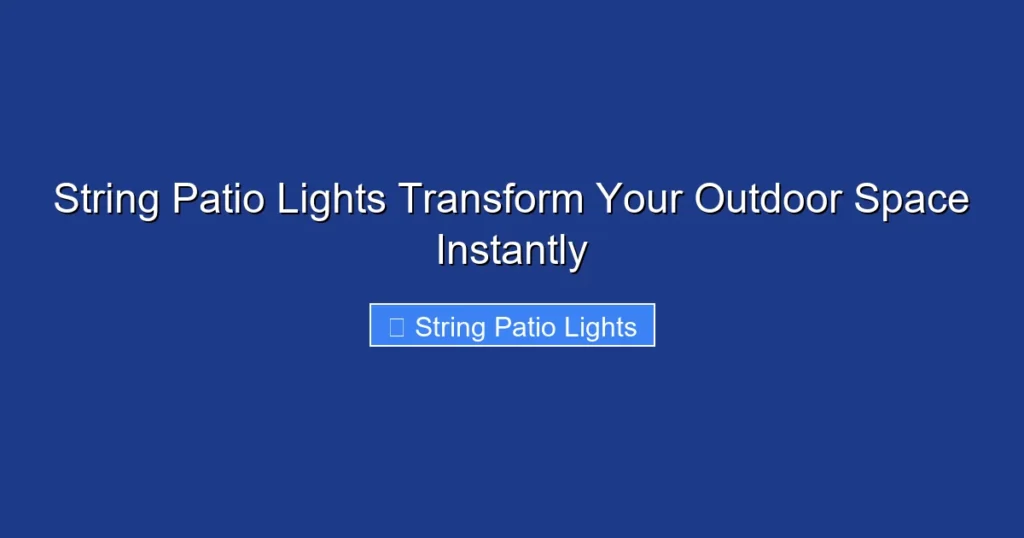 String Patio Lights Transform Your Outdoor Space Instantly

String Patio Lights